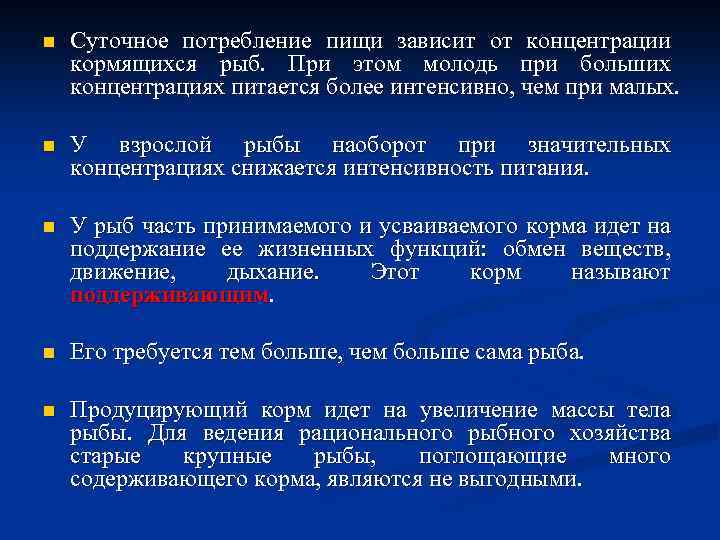 ■ Суточное потребление пищи зависит от концентрации кормящихся рыб. При этом молодь при больших концентрациях питается более интенсивно, чем при малых.

■ У взрослой рыбы наоборот при значительных концентрациях снижается интенсивность питания.

■ У рыб часть принимаемого и усваиваемого корма идет на поддержание ее жизненных функций: обмен веществ, движение, дыхание. Этот корм называют поддерживающим.

■ Его требуется тем больше, чем больше сама рыба.

■ Продуцирующий корм идет на увеличение массы тела рыбы. Для ведения рационального рыбного хозяйства старые крупные рыбы, поглощающие много содерживающего корма, являются не выгодными.